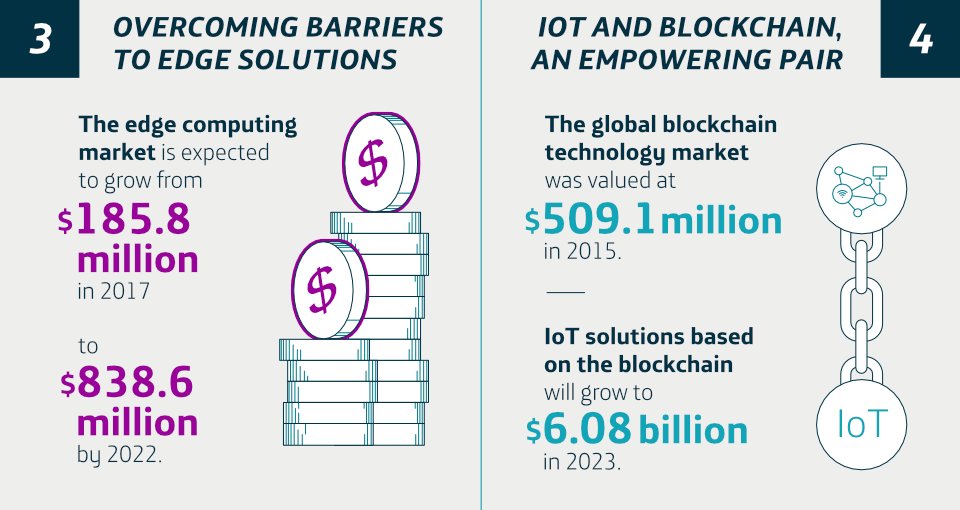 3

OVERCOMING BARRIERS TO EDGE SOLUTIONS

The edge computing market is expected to grow from

$185.8 million in 2017

to

$838.6 million by 2022.

$

$

IOT AND BLOCKCHAIN, AN EMPOWERING PAIR

4

The global blockchain technology market was valued at

$509.1 million in 2015.

IoT solutions based on the blockchain will grow to

$6.08 billion in 2023.

IoT